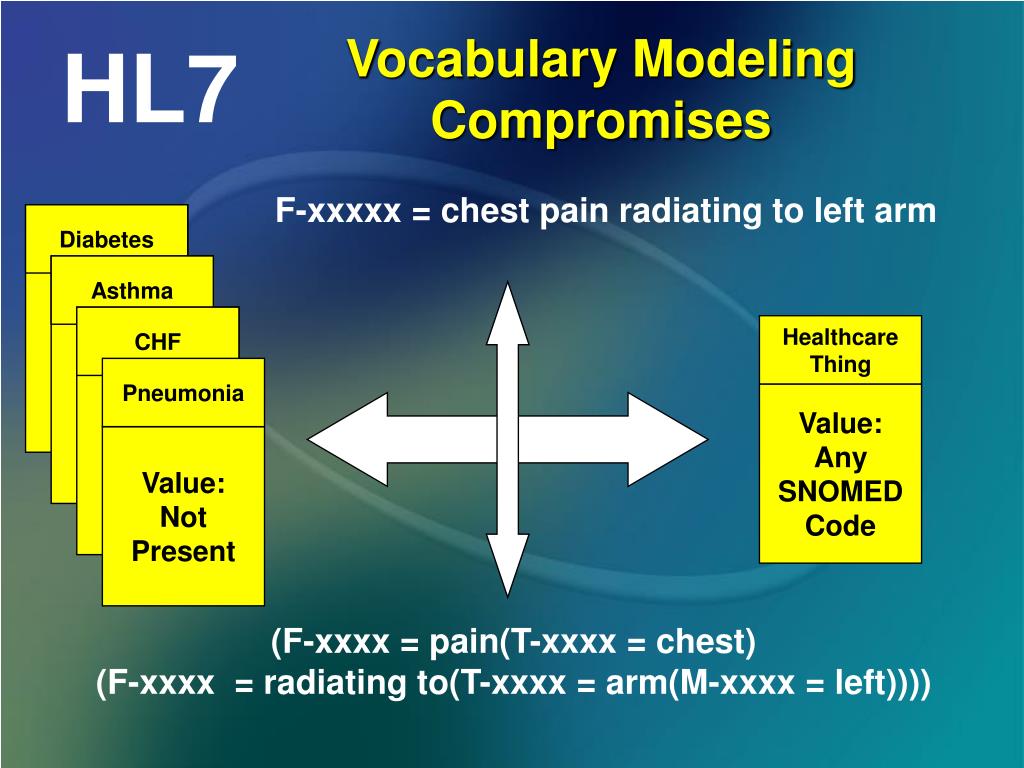 HL7

Vocabulary Modeling Compromises

F-xxxxx = chest pain radiating to left arm

Diabetes

Asthma

CHF

Pneumonia

Value: Not Present

Healthcare Thing

Value: Any SNOMED Code

(F-xxxx = pain(T-xxxx = chest)
(F-xxxx = radiating to(T-xxxx = arm(M-xxxx = left))))